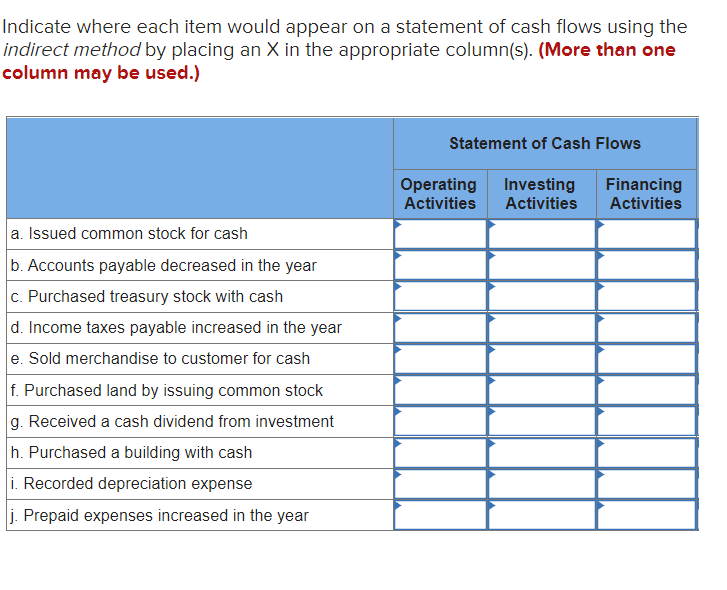 Indicate where each item would appear on a statement of cash flows using the indirect method by placing an X in the appropriate column(s). (More than one column may be used.)

| | Statement of Cash Flows | | |
|---|---|---|---|
| | Operating Activities | Investing Activities | Financing Activities |
| a. Issued common stock for cash | | | |
| b. Accounts payable decreased in the year | | | |
| c. Purchased treasury stock with cash | | | |
| d. Income taxes payable increased in the year | | | |
| e. Sold merchandise to customer for cash | | | |
| f. Purchased land by issuing common stock | | | |
| g. Received a cash dividend from investment | | | |
| h. Purchased a building with cash | | | |
| i. Recorded depreciation expense | | | |
| j. Prepaid expenses increased in the year | | | |